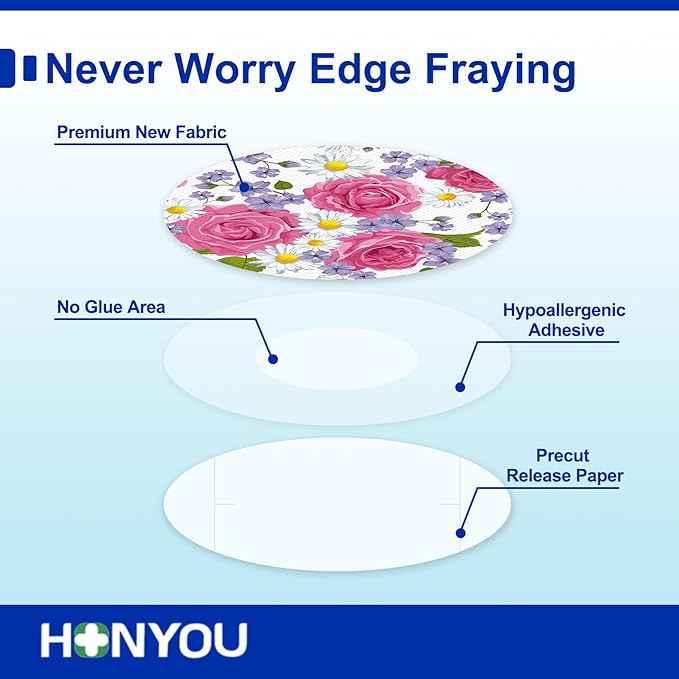 Never Worry Edge Fraying

Premium New Fabric

No Glue Area

Hypoallergenic Adhesive

Precut Release Paper

HONYOU